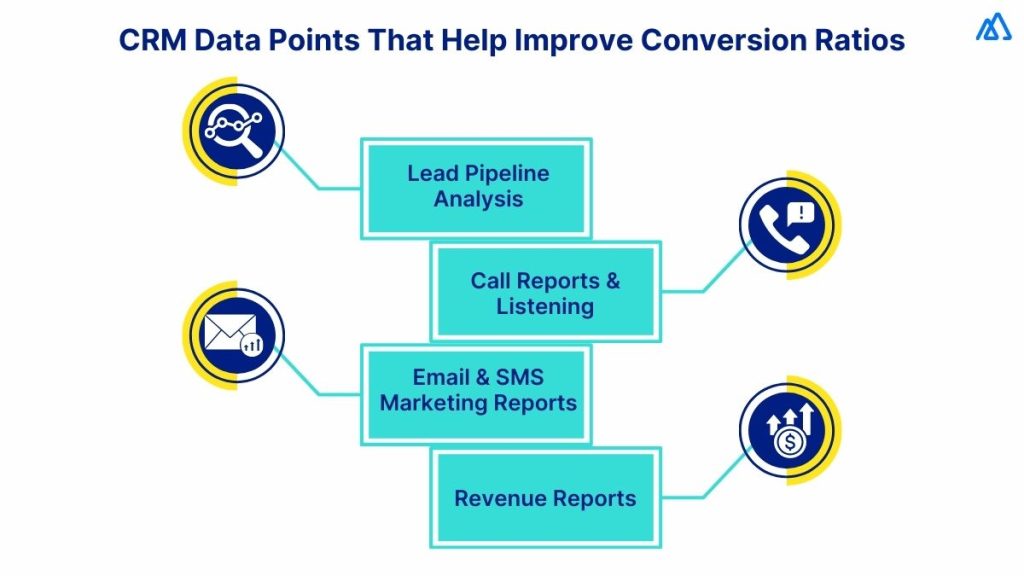 CRM Data Points That Help Improve Conversion Ratios

Lead Pipeline Analysis

Call Reports & Listening

Email & SMS Marketing Reports

Revenue Reports